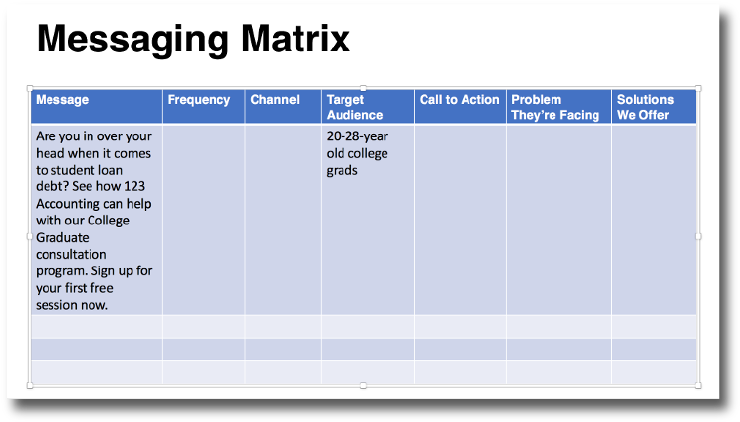 Messaging Matrix

| Message | Frequency | Channel | Target Audience | Call to Action | Problem They're Facing | Solutions We Offer |
|---|---|---|---|---|---|---|
| Are you in over your head when it comes to student loan debt? See how 123 Accounting can help with our College Graduate consultation program. Sign up for your first free session now. | | | 20-28-year old college grads | | | |
| | | | | | | |
| | | | | | | |
| | | | | | | |